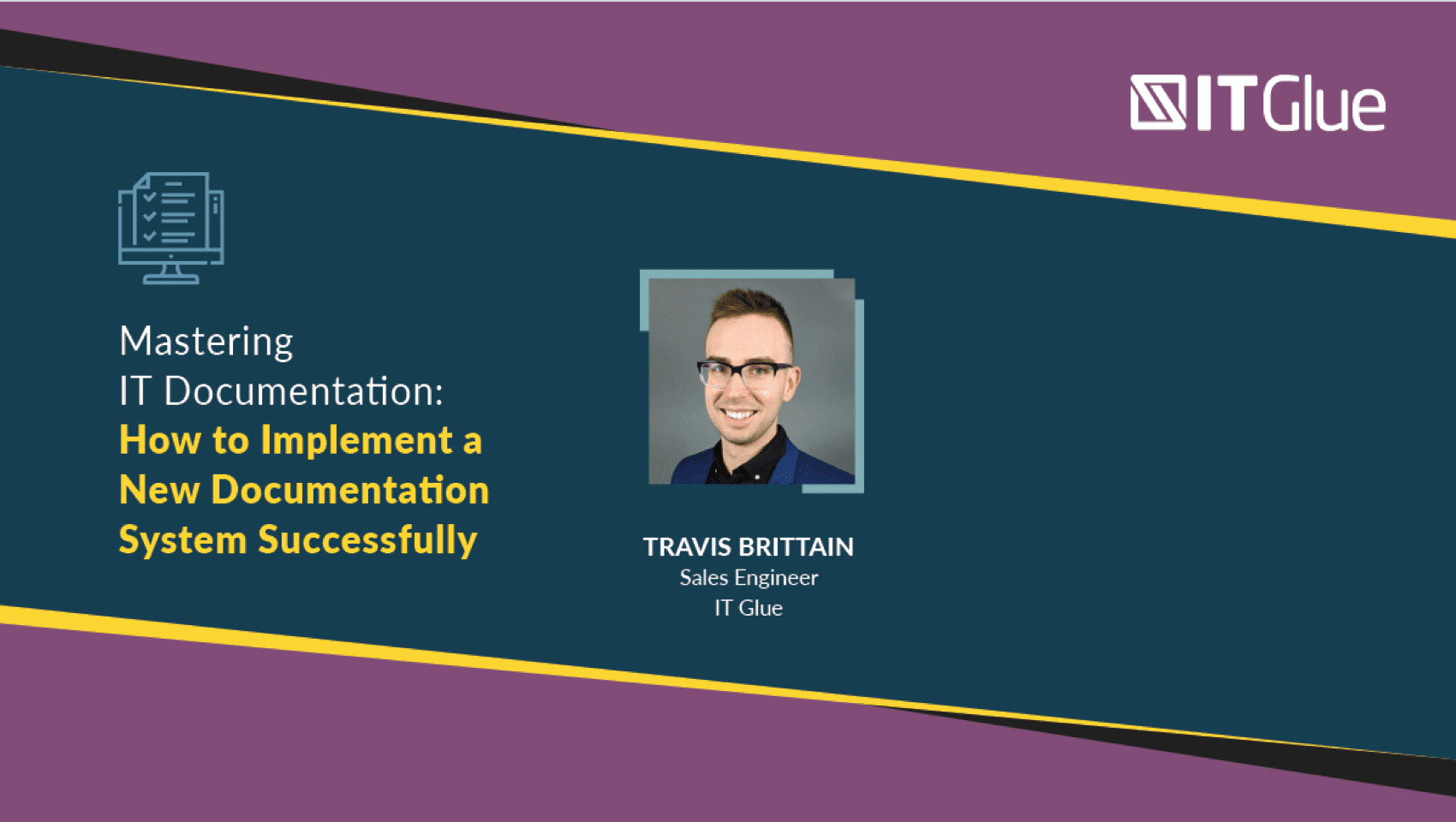 ITGlue

Mastering
IT Documentation:
How to Implement a New Documentation System Successfully

TRAVIS BRITTAIN
Sales Engineer
IT Glue